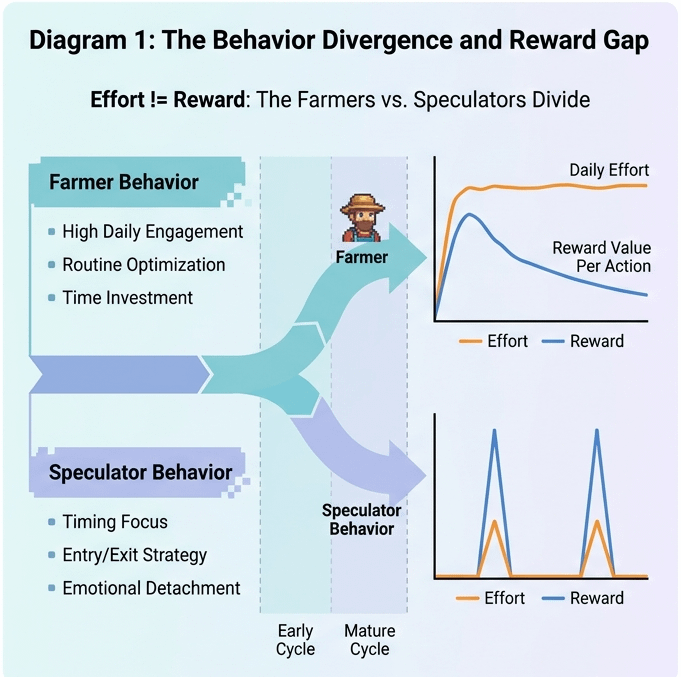 Diagram 1: The Behavior Divergence and Reward Gap

Effort != Reward: The Farmers vs. Speculators Divide

Farmer Behavior

- High Daily Engagement
- Routine Optimization
- Time Investment

Farmer

Daily Effort

Reward Value Per Action

Effort Reward

Speculator Behavior

- Timing Focus
- Entry/Exit Strategy
- Emotional Detachment

Speculator Behavior

Effort Reward

Early Cycle

Mature Cycle